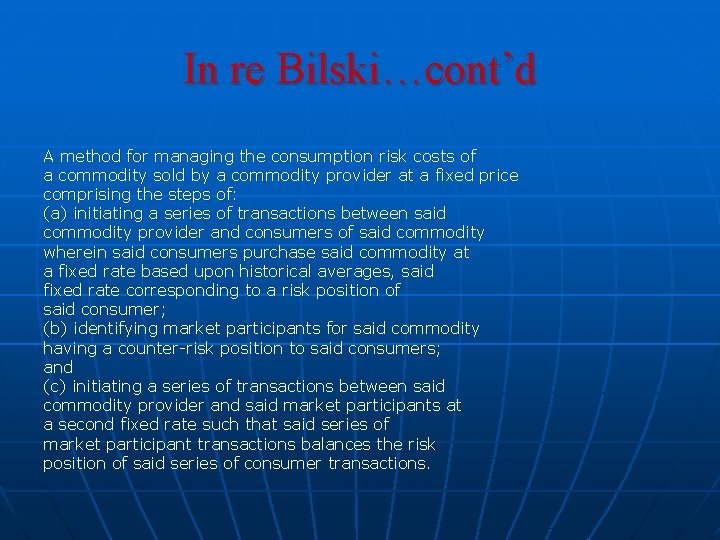 In re Bilski…cont’d

A method for managing the consumption risk costs of a commodity sold by a commodity provider at a fixed price comprising the steps of:
(a) initiating a series of transactions between said commodity provider and consumers of said commodity wherein said consumers purchase said commodity at a fixed rate based upon historical averages, said fixed rate corresponding to a risk position of said consumer;
(b) identifying market participants for said commodity having a counter-risk position to said consumers; and
(c) initiating a series of transactions between said commodity provider and said market participants at a second fixed rate such that said series of market participant transactions balances the risk position of said series of consumer transactions.